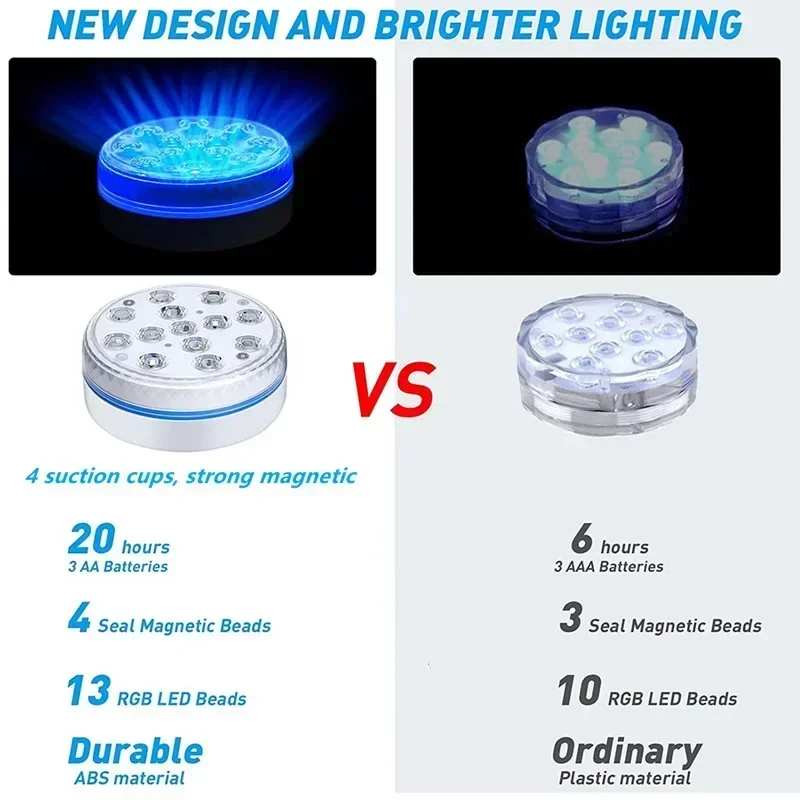 NEW DESIGN AND BRIGHTER LIGHTING

VS

4 suction cups, strong magnetic

20 hours
3 AA Batteries

4 Seal Magnetic Beads

13 RGB LED Beads

Durable
ABS material

6 hours
3 AAA Batteries

3 Seal Magnetic Beads

10 RGB LED Beads

Ordinary
Plastic material